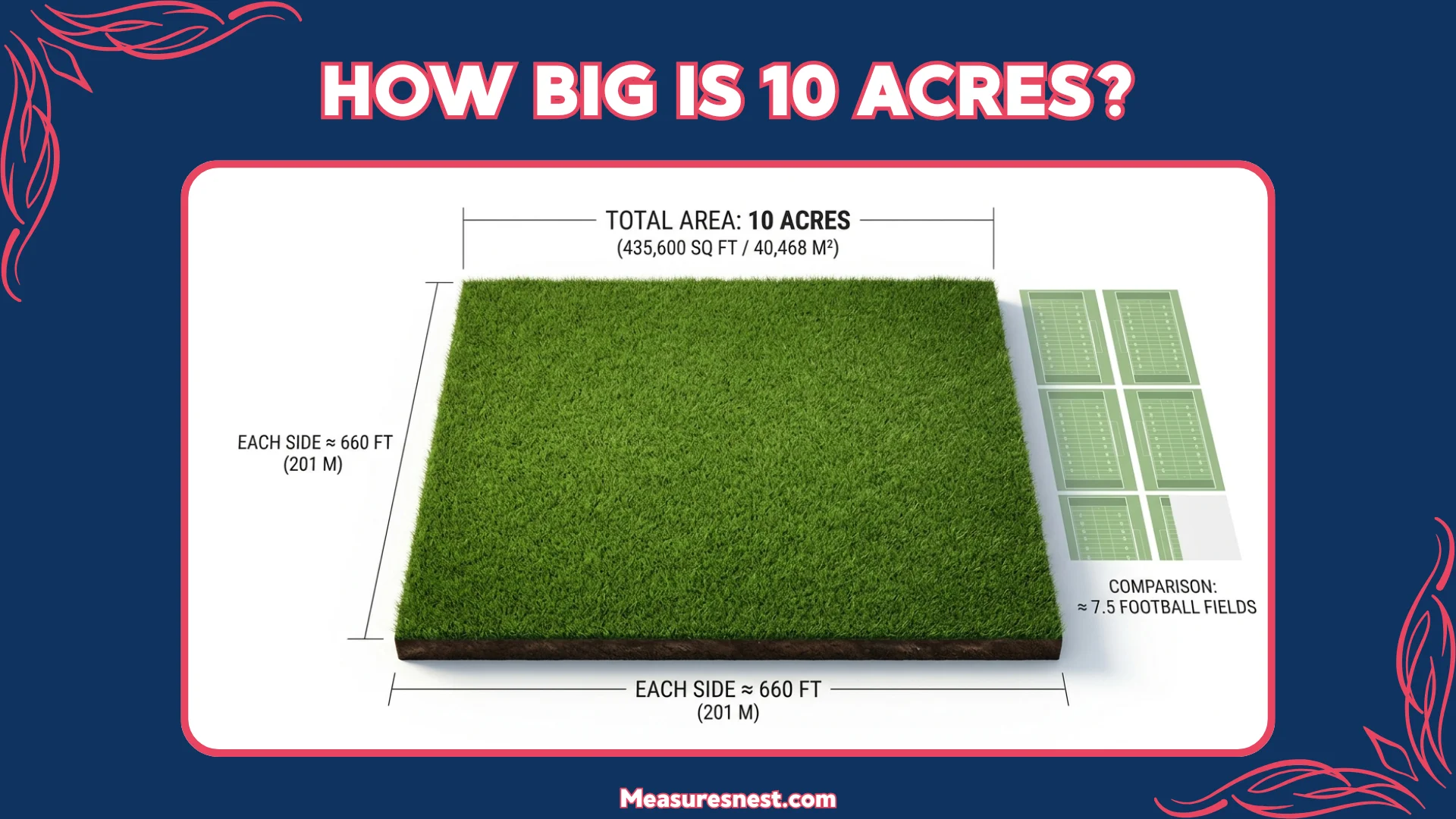 HOW BIG IS 10 ACRES?

TOTAL AREA: 10 ACRES
(435,600 SQ FT / 40,468 M²)

EACH SIDE ≈ 660 FT
(201 M)

COMPARISON:
≈ 7.5 FOOTBALL FIELDS

EACH SIDE ≈ 660 FT
(201 M)

Measuresnest.com